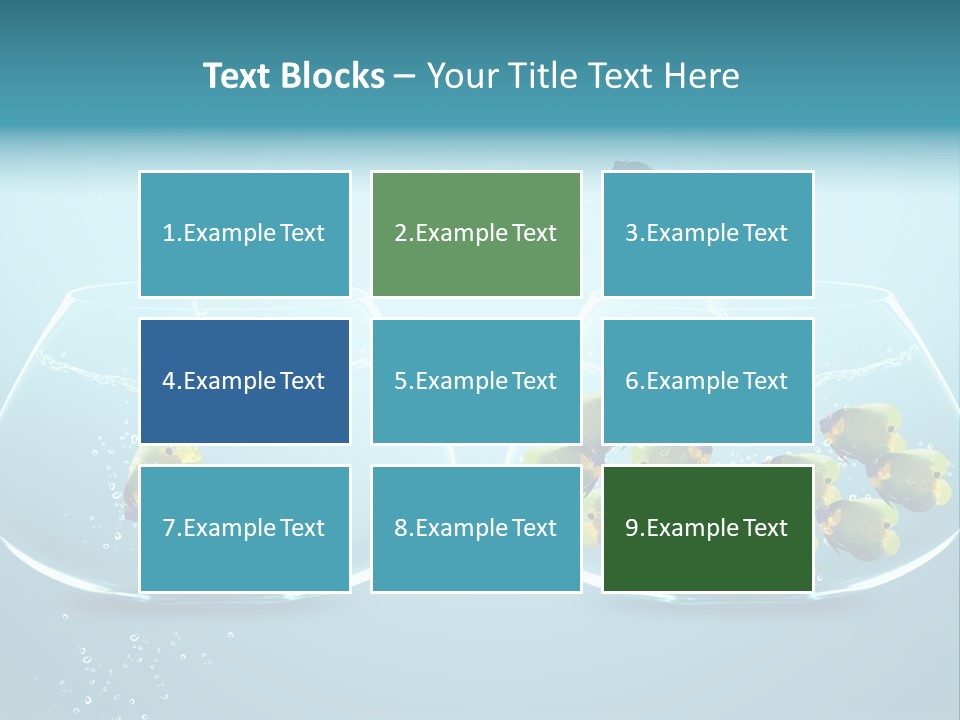 Text Blocks – Your Title Text Here

1.Example Text

2.Example Text

3.Example Text

4.Example Text

5.Example Text

6.Example Text

7.Example Text

8.Example Text

9.Example Text